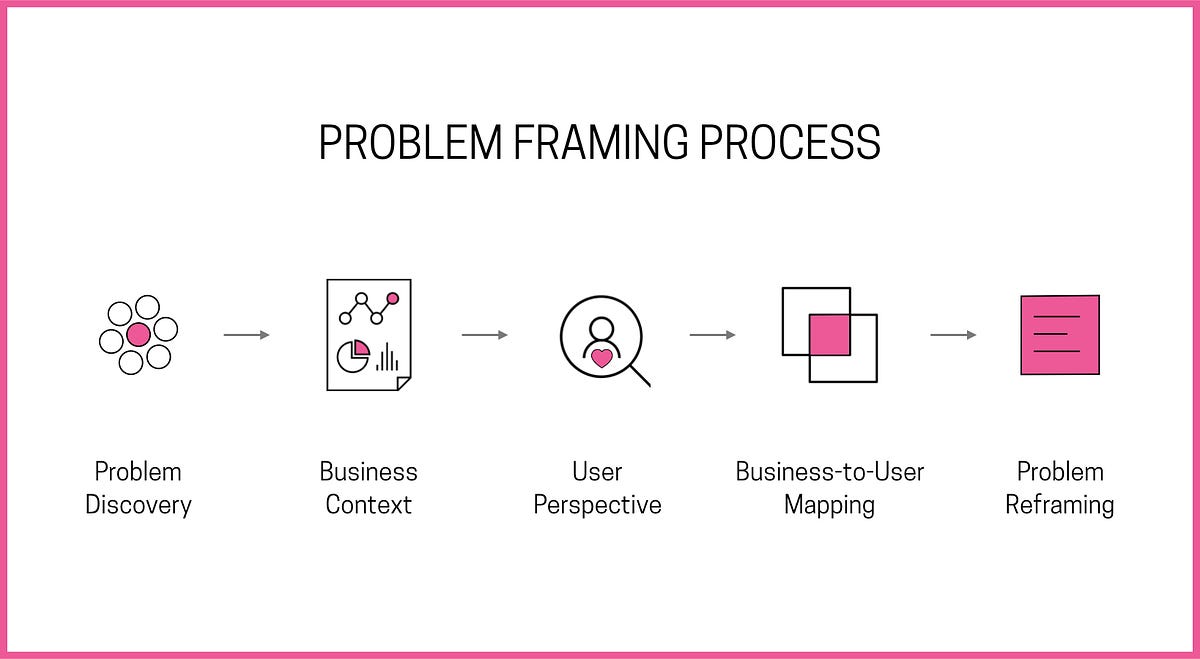 PROBLEM FRAMING PROCESS

Problem Discovery

Business Context

User Perspective

Business-to-User Mapping

Problem Reframing